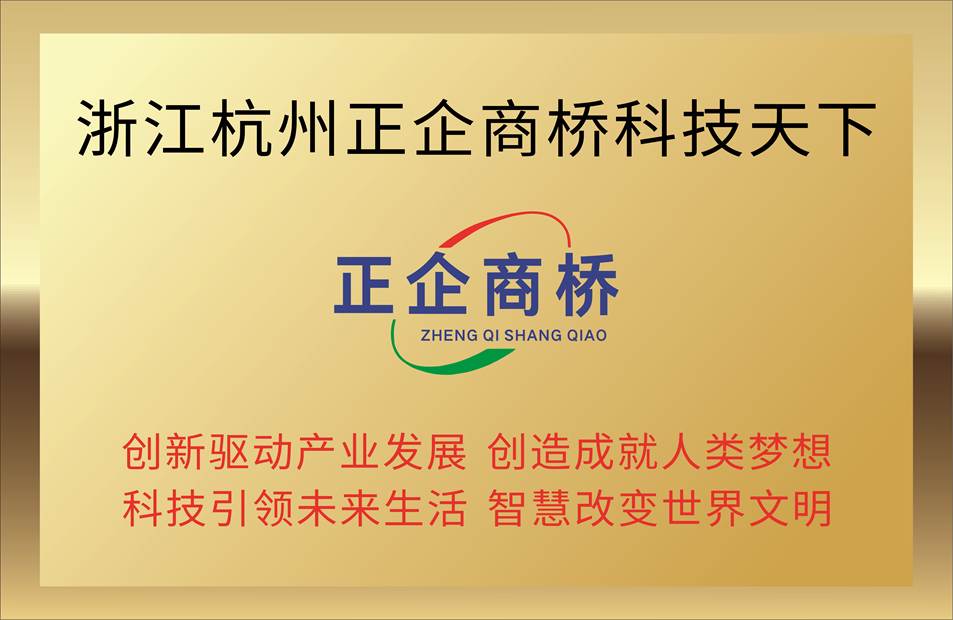 浙江杭州正企商桥科技天下

正企商桥
ZHENG QI SHANG QIAO

创新驱动产业发展 创造成就人类梦想
科技引领未来生活 智慧改变世界文明